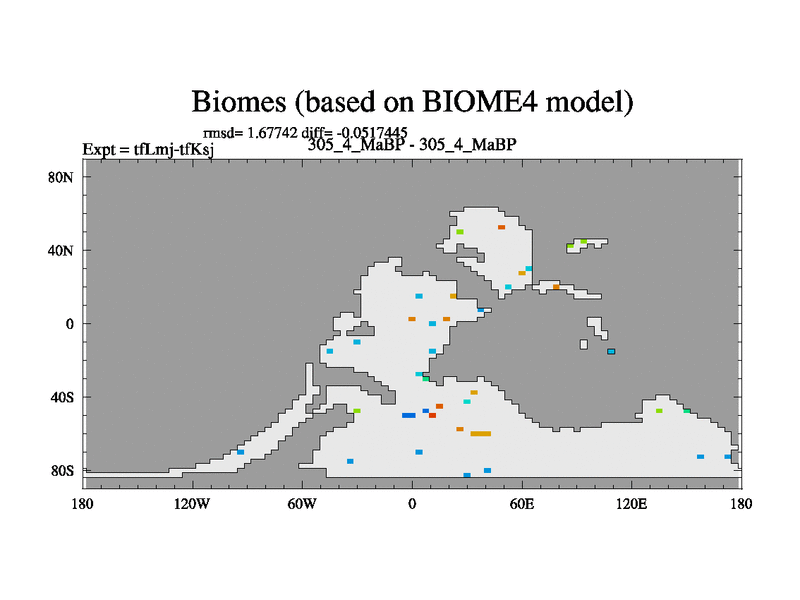 Biomes (based on BIOME4 model)

rmsd= 1.67742 diff= -0.0517445
Expt = tfLmj-tfKsj
305_4_MaBP - 305_4_MaBP

80N
40N
0
40S
80S

180
120W
60W
0
60E
120E
180